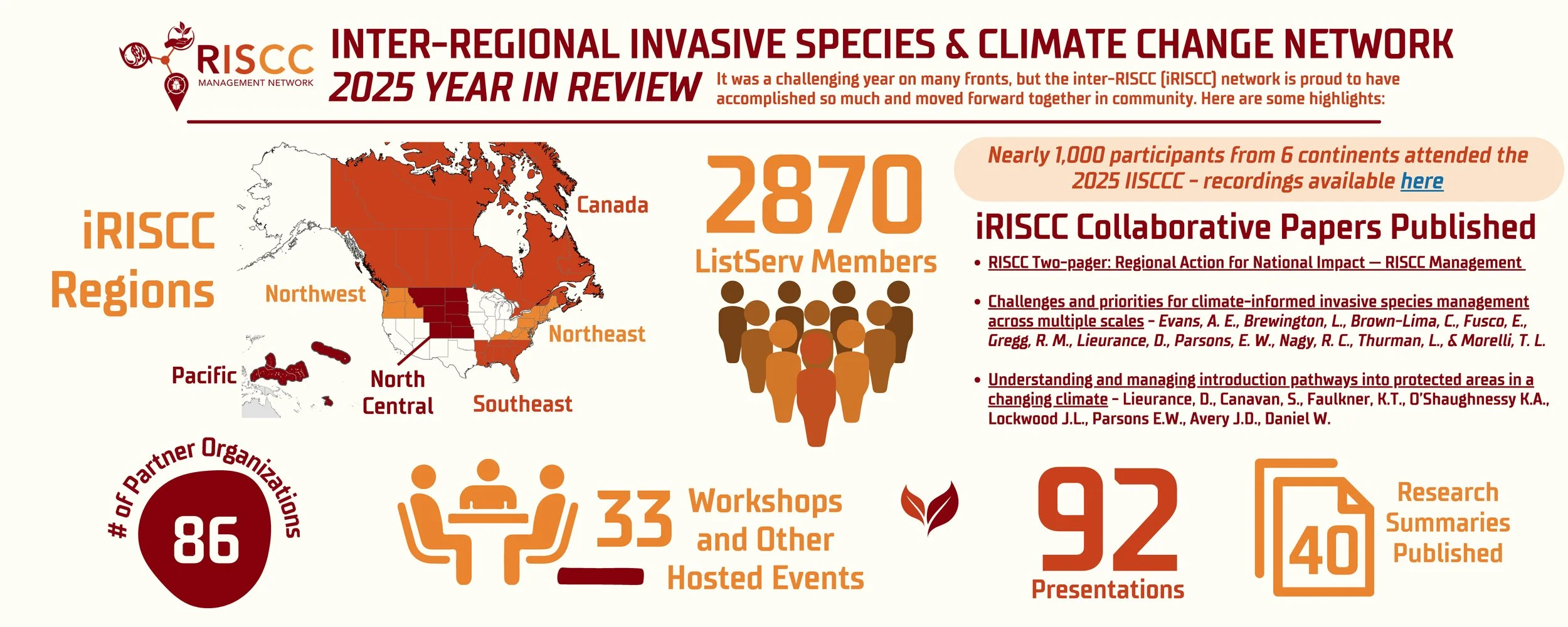 RISCC
MANAGEMENT NETWORK

INTER-REGIONAL INVASIVE SPECIES & CLIMATE CHANGE NETWORK
2025 YEAR IN REVIEW

It was a challenging year on many fronts, but the inter-RISCC (iRISCC) network is proud to have accomplished so much and moved forward together in community. Here are some highlights:

iRISCC Regions

Canada
Northwest
Northeast
Pacific
North Central
Southeast

2870
ListServ Members

Nearly 1,000 participants from 6 continents attended the 2025 IISCCC - recordings available here

iRISCC Collaborative Papers Published

• RISCC Two-pager: Regional Action for National Impact — RISCC Management

• Challenges and priorities for climate-informed invasive species management across multiple scales - Evans, A. E., Brewington, L., Brown-Lima, C., Fusco, E., Gregg, R. M., Lieurance, D., Parsons, E. W., Nagy, R. C., Thurman, L., & Morelli, T. L.

• Understanding and managing introduction pathways into protected areas in a changing climate - Lieurance, D., Canavan, S., Faulkner, K.T., O'Shaughnessy K.A., Lockwood J.L., Parsons E.W., Avery J.D., Daniel W.

# of Partner Organizations
86

33 Workshops and Other Hosted Events

92
Presentations

40
Research Summaries Published